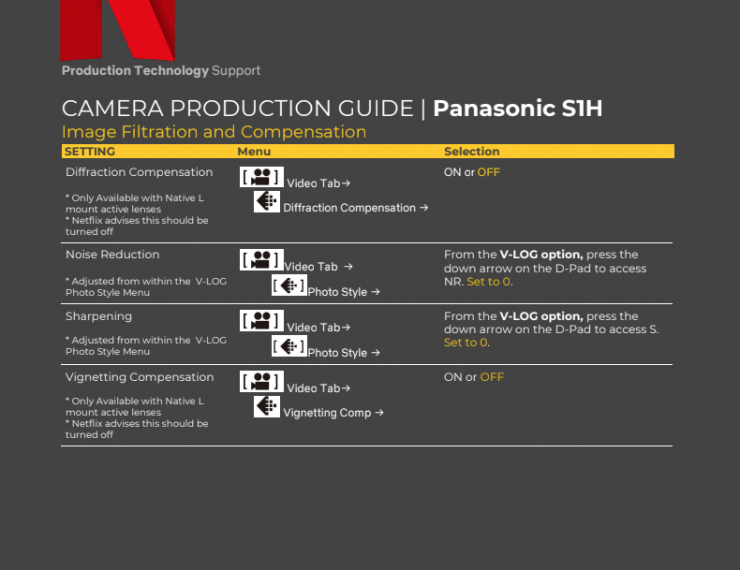 Production Technology Support

CAMERA PRODUCTION GUIDE | Panasonic S1H
Image Filtration and Compensation

| SETTING | Menu | Selection |
|---|---|---|
| Diffraction Compensation<br>* Only Available with Native L mount active lenses<br>* Netflix advises this should be turned off | Video Tab→<br>Diffraction Compensation → | ON or OFF |
| Noise Reduction<br>* Adjusted from within the V-LOG Photo Style Menu | Video Tab →<br>Photo Style → | From the V-LOG option, press the down arrow on the D-Pad to access NR. Set to 0. |
| Sharpening<br>* Adjusted from within the V-LOG Photo Style Menu | Video Tab→<br>Photo Style → | From the V-LOG option, press the down arrow on the D-Pad to access S. Set to 0. |
| Vignetting Compensation<br>* Only Available with Native L mount active lenses<br>* Netflix advises this should be turned off | Video Tab→<br>Vignetting Comp → | ON or OFF |